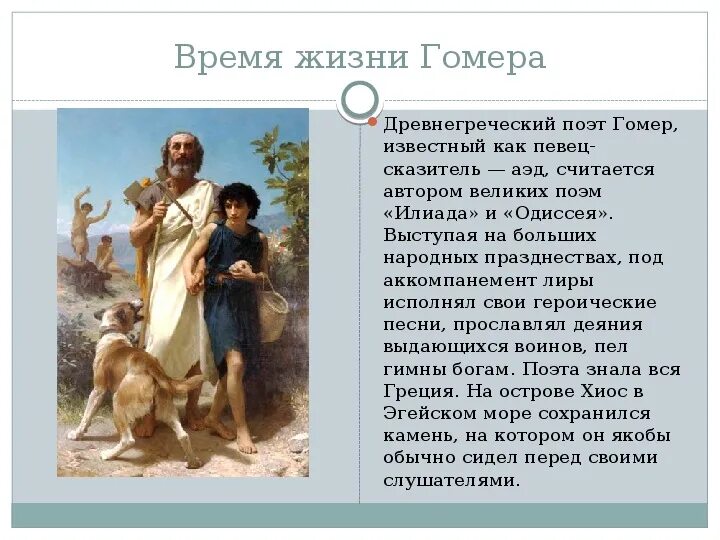 Время жизни Гомера

Древнегреческий поэт Гомер, известный как певец-сказитель — аэд, считается автором великих поэм «Илиада» и «Одиссея». Выступая на больших народных празднествах, под аккомпанемент лиры исполнял свои героические песни, прославлял деяния выдающихся воинов, пел гимны богам. Поэта знала вся Греция. На острове Хиос в Эгейском море сохранился камень, на котором он якобы обычно сидел перед своими слушателями.